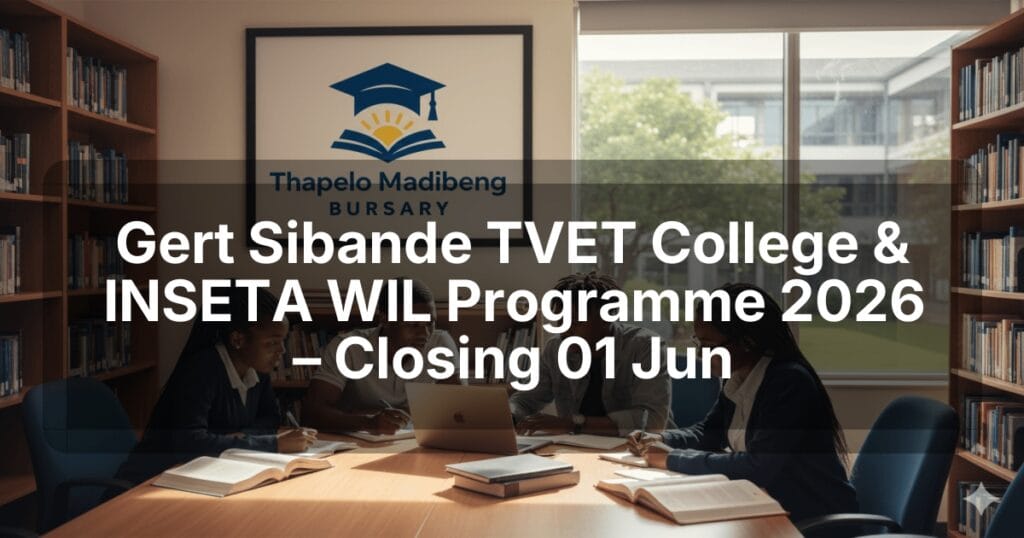 Thapelo Madibeng
BURSARY

Gert Sibande TVET College & INSETA WIL Programme 2026 – Closing 01 Jun